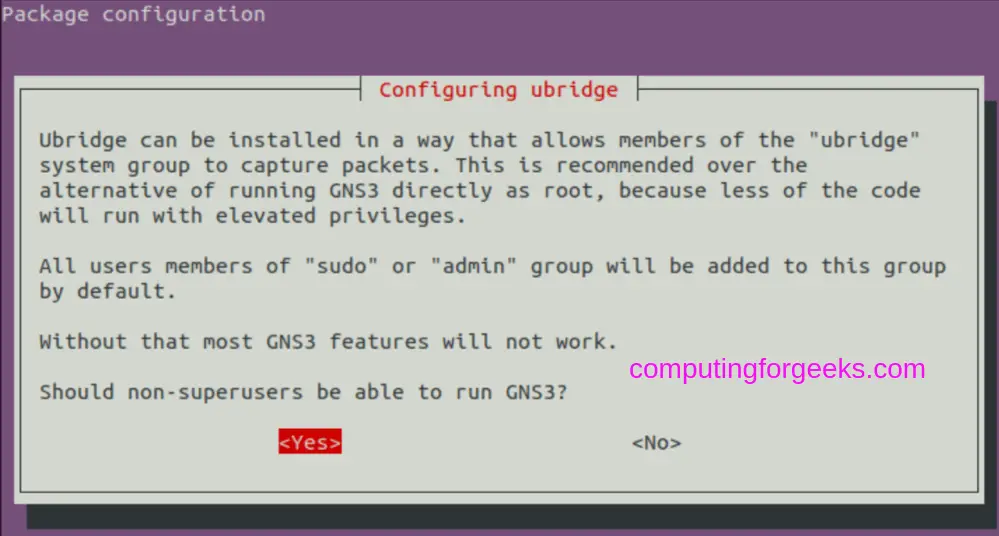 Package configuration

Configuring ubridge

Ubridge can be installed in a way that allows members of the "ubridge" system group to capture packets. This is recommended over the alternative of running GNS3 directly as root, because less of the code will run with elevated privileges.

All users members of "sudo" or "admin" group will be added to this group by default.

Without that most GNS3 features will not work.

computingforgeeks.com

Should non-superusers be able to run GNS3?

<Yes> <No>